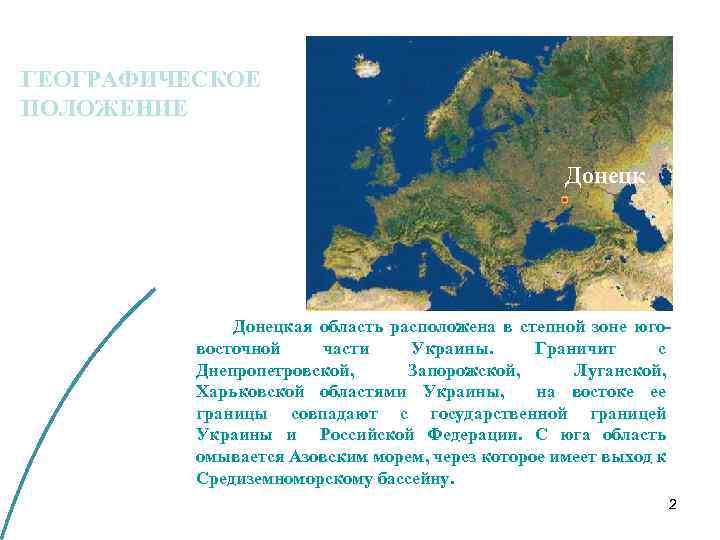 ГЕОГРАФИЧЕСКОЕ ПОЛОЖЕНИЕ

Донецк

Донецкая область расположена в степной зоне юго-восточной части Украины. Граничит с Днепропетровской, Запорожской, Луганской, Харьковской областями Украины, на востоке ее границы совпадают с государственной границей Украины и Российской Федерации. С юга область омывается Азовским морем, через которое имеет выход к Средиземноморскому бассейну.

2